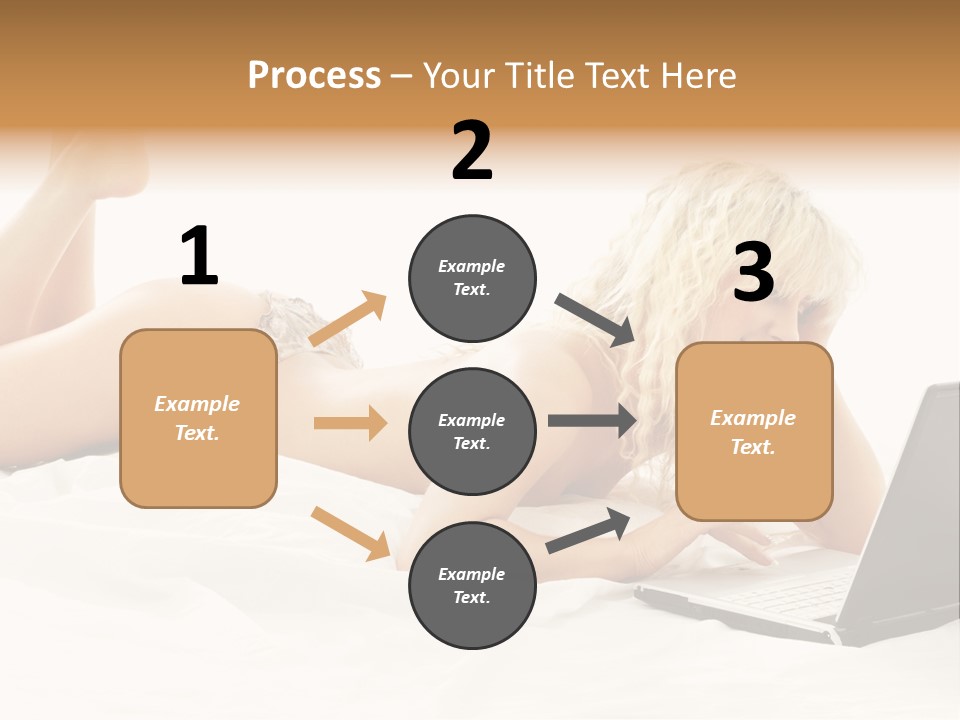 Process – Your Title Text Here

1

Example Text.

2

Example Text.

Example Text.

Example Text.

3

Example Text.